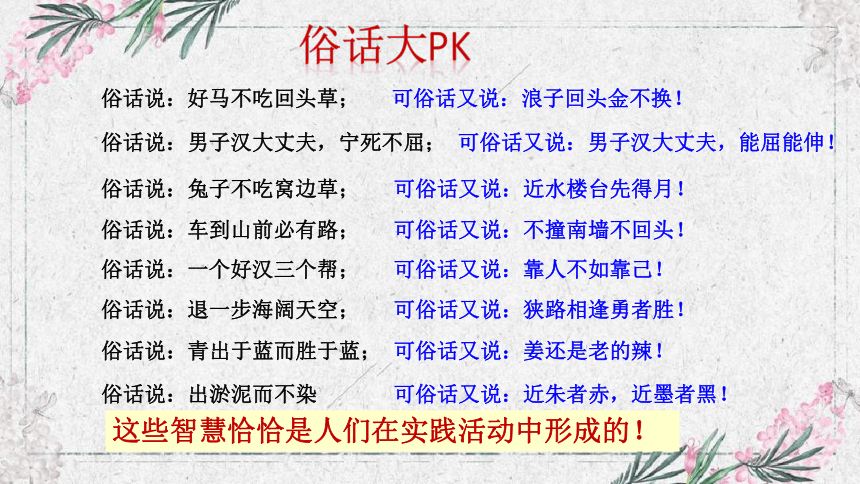 俗话大PK

俗话说：好马不吃回头草； 可俗话又说：浪子回头金不换！

俗话说：男子汉大丈夫，宁死不屈； 可俗话又说：男子汉大丈夫，能屈能伸！

俗话说：兔子不吃窝边草； 可俗话又说：近水楼台先得月！

俗话说：车到山前必有路； 可俗话又说：不撞南墙不回头！

俗话说：一个好汉三个帮； 可俗话又说：靠人不如靠己！

俗话说：退一步海阔天空； 可俗话又说：狭路相逢勇者胜！

俗话说：青出于蓝而胜于蓝； 可俗话又说：姜还是老的辣！

俗话说：出淤泥而不染 可俗话又说：近朱者赤，近墨者黑！

这些智慧恰恰是人们在实践活动中形成的！